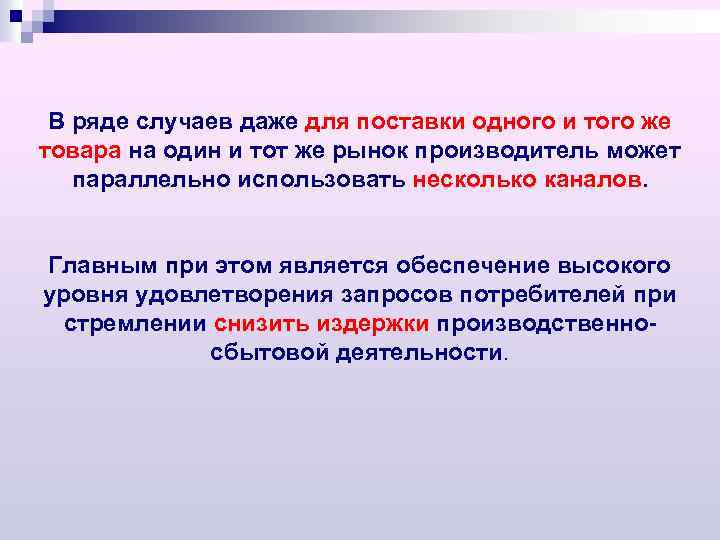 В ряде случаев даже для поставки одного и того же товара на один и тот же рынок производитель может параллельно использовать несколько каналов.

Главным при этом является обеспечение высокого уровня удовлетворения запросов потребителей при стремлении снизить издержки производственно-сбытовой деятельности.